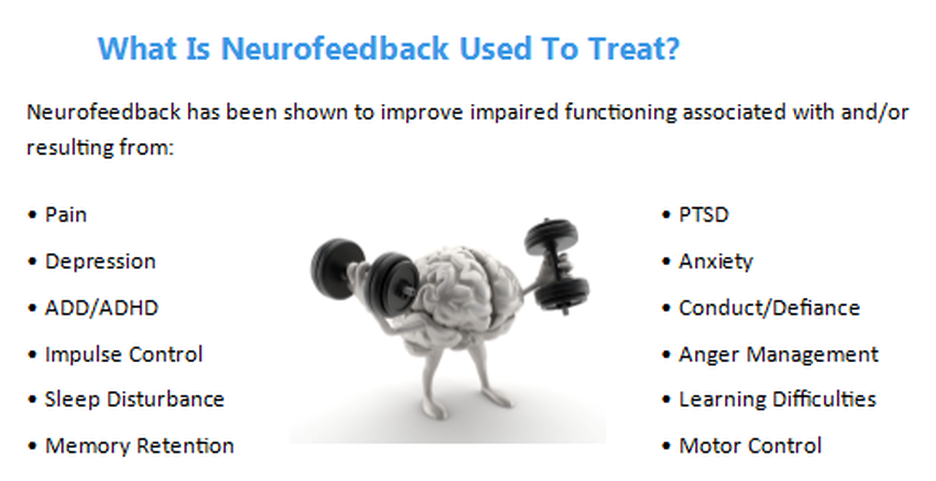 What Is Neurofeedback Used To Treat?

Neurofeedback has been shown to improve impaired functioning associated with and/or resulting from:

• Pain
• Depression
• ADD/ADHD
• Impulse Control
• Sleep Disturbance
• Memory Retention

• PTSD
• Anxiety
• Conduct/Defiance
• Anger Management
• Learning Difficulties
• Motor Control